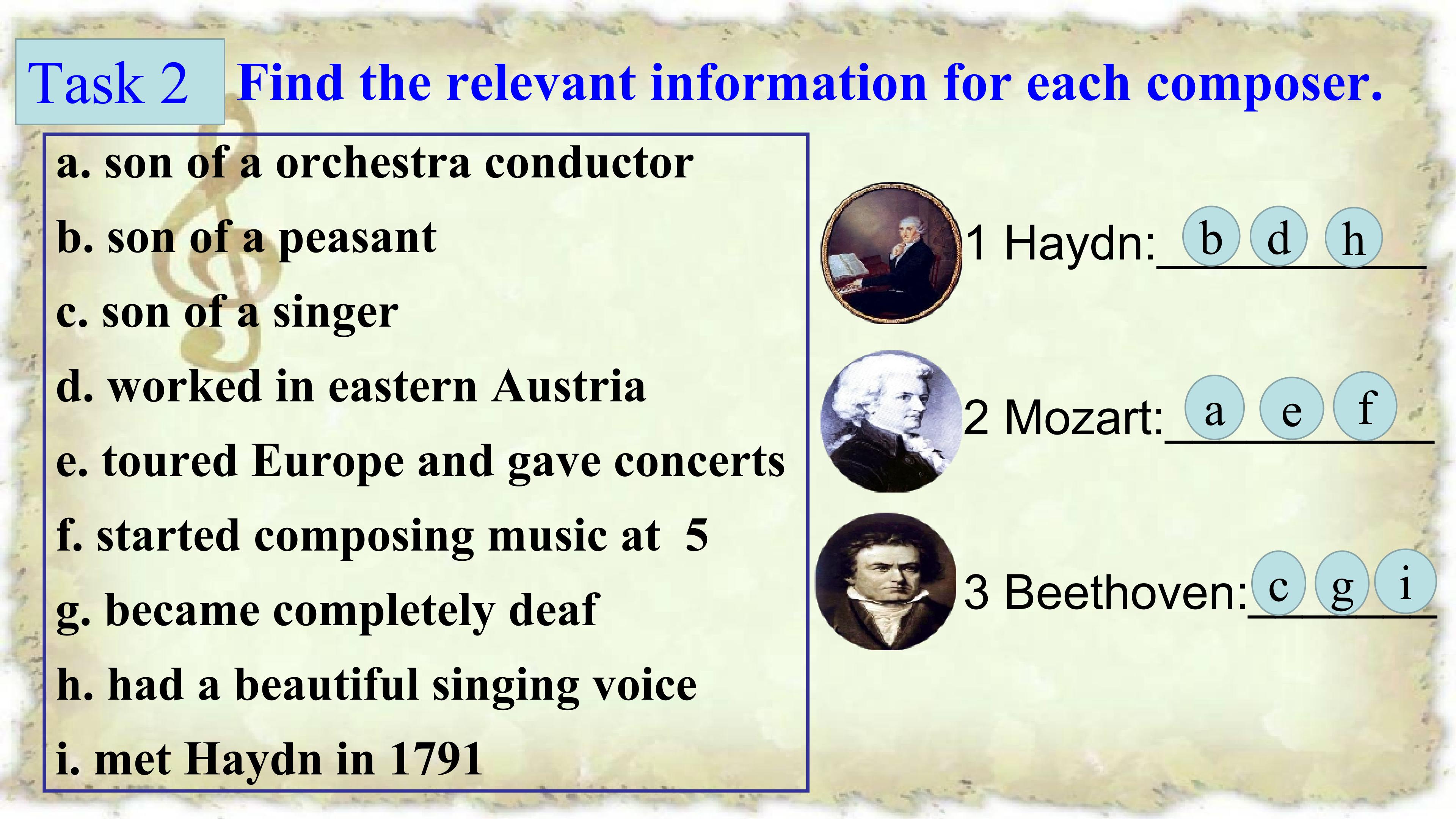 Task 2 Find the relevant information for each composer.

a. son of a orchestra conductor
b. son of a peasant
c. son of a singer
d. worked in eastern Austria
e. toured Europe and gave concerts
f. started composing music at 5
g. became completely deaf
h. had a beautiful singing voice
i. met Haydn in 1791

1 Haydn: b d h
2 Mozart: a e f
3 Beethoven: c g i